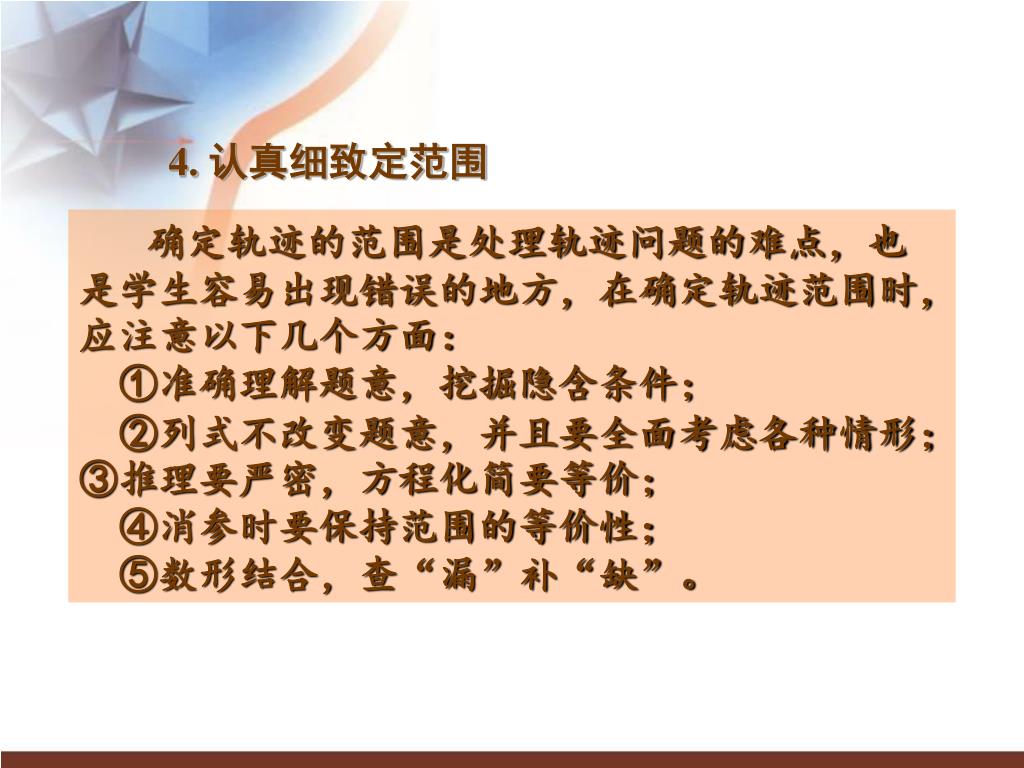 4. 认真细致定范围

确定轨迹的范围是处理轨迹问题的难点，也是学生容易出现错误的地方，在确定轨迹范围时，应注意以下几个方面：

①准确理解题意，挖掘隐含条件；

②列式不改变题意，并且要全面考虑各种情形；

③推理要严密，方程化简要等价；

④消参时要保持范围的等价性；

⑤数形结合，查“漏”补“缺”。